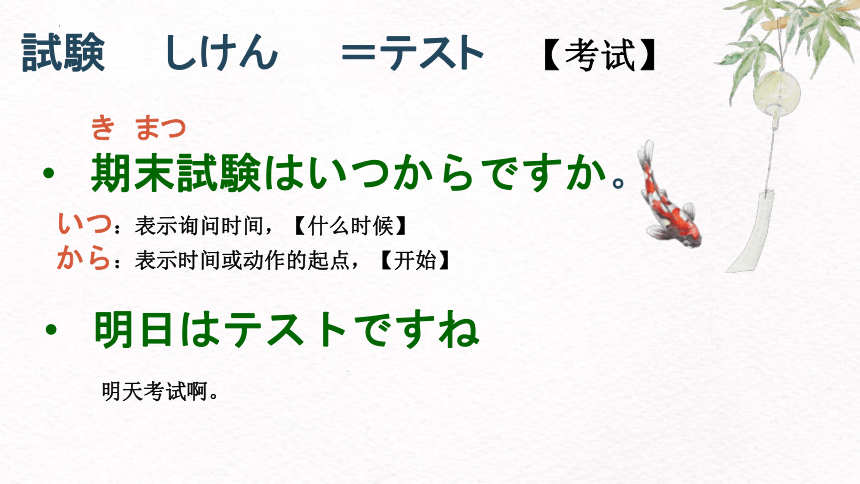 試験　しけん　＝テスト　【考试】

き まつ
• 期末試験はいつからですか。

いつ：表示询问时间，【什么时候】
から：表示时间或动作的起点，【开始】

• 明日はテストですね

明天考试啊。